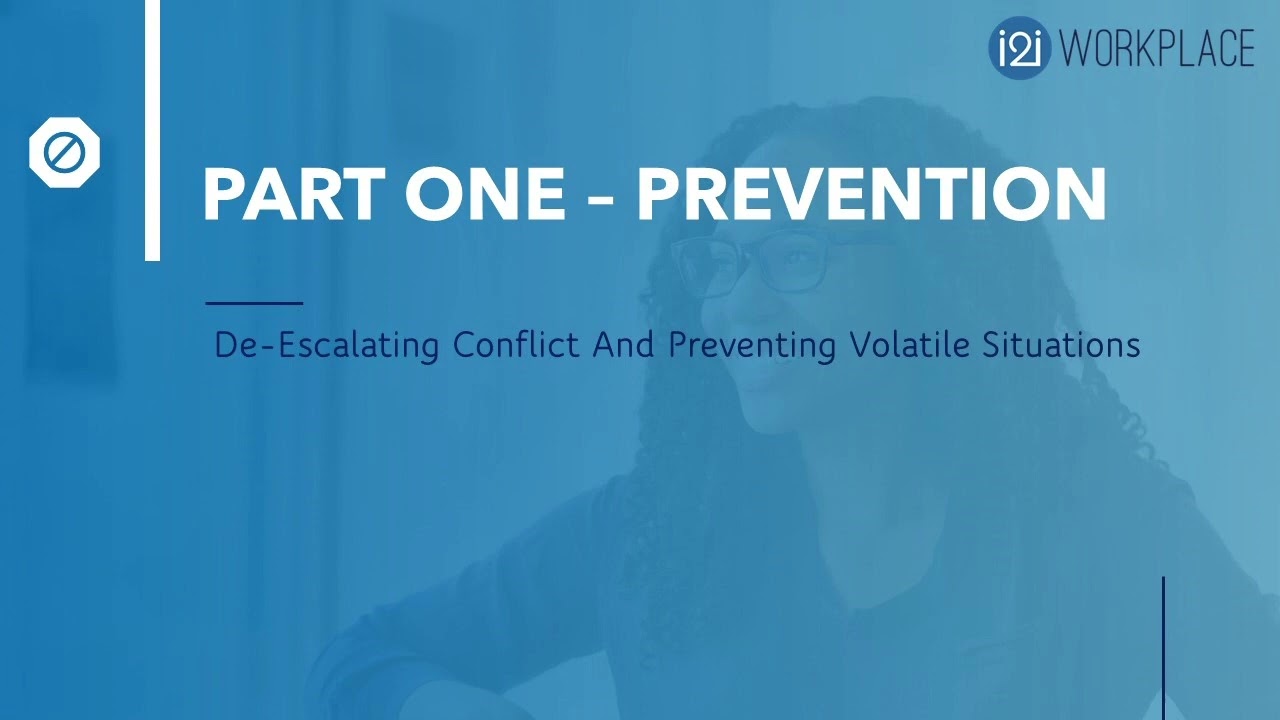 i2i WORKPLACE

PART ONE - PREVENTION

De-Escalating Conflict And Preventing Volatile Situations